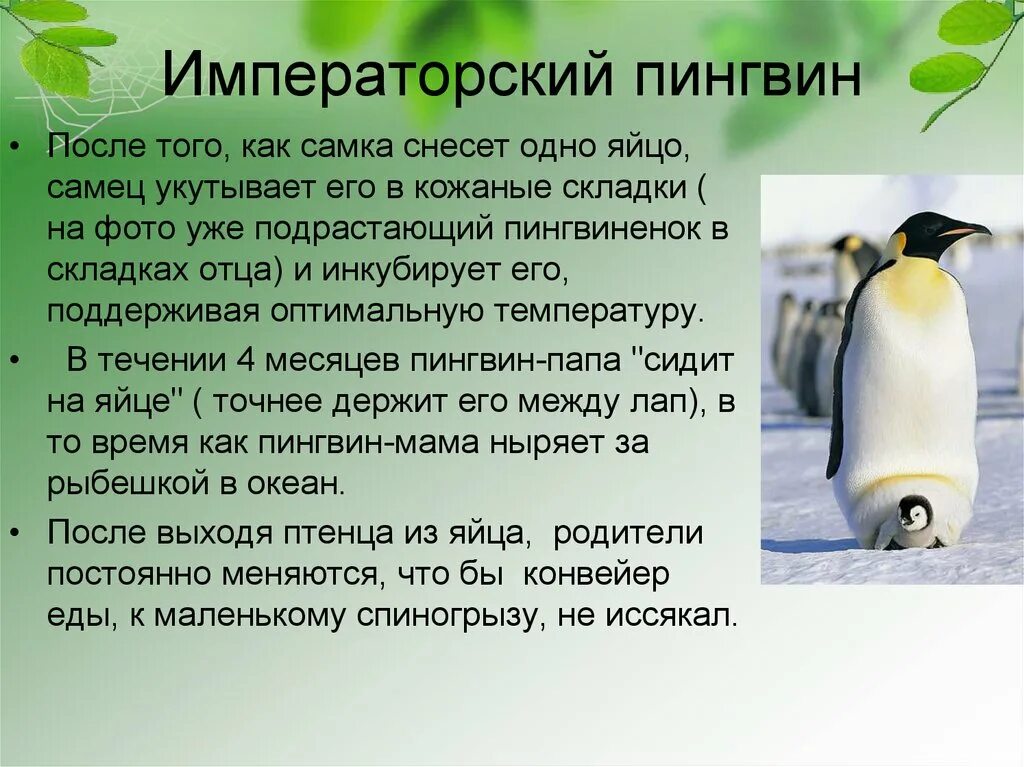 Императорский пингвин

• После того, как самка снесет одно яйцо, самец укутывает его в кожаные складки ( на фото уже подрастающий пингвиненок в складках отца) и инкубирует его, поддерживая оптимальную температуру.

• В течении 4 месяцев пингвин-папа "сидит на яйце" ( точнее держит его между лап), в то время как пингвин-мама ныряет за рыбешкой в океан.

• После выходя птенца из яйца, родители постоянно меняются, что бы конвейер еды, к маленькому спиногрызу, не иссякал.